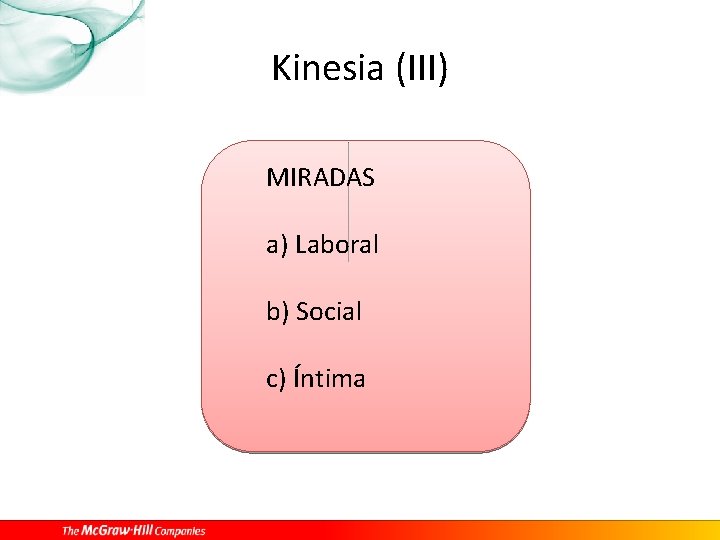 Kinesia (III)

MIRADAS

a) Laboral

b) Social

c) Íntima

The McGraw·Hill Companies